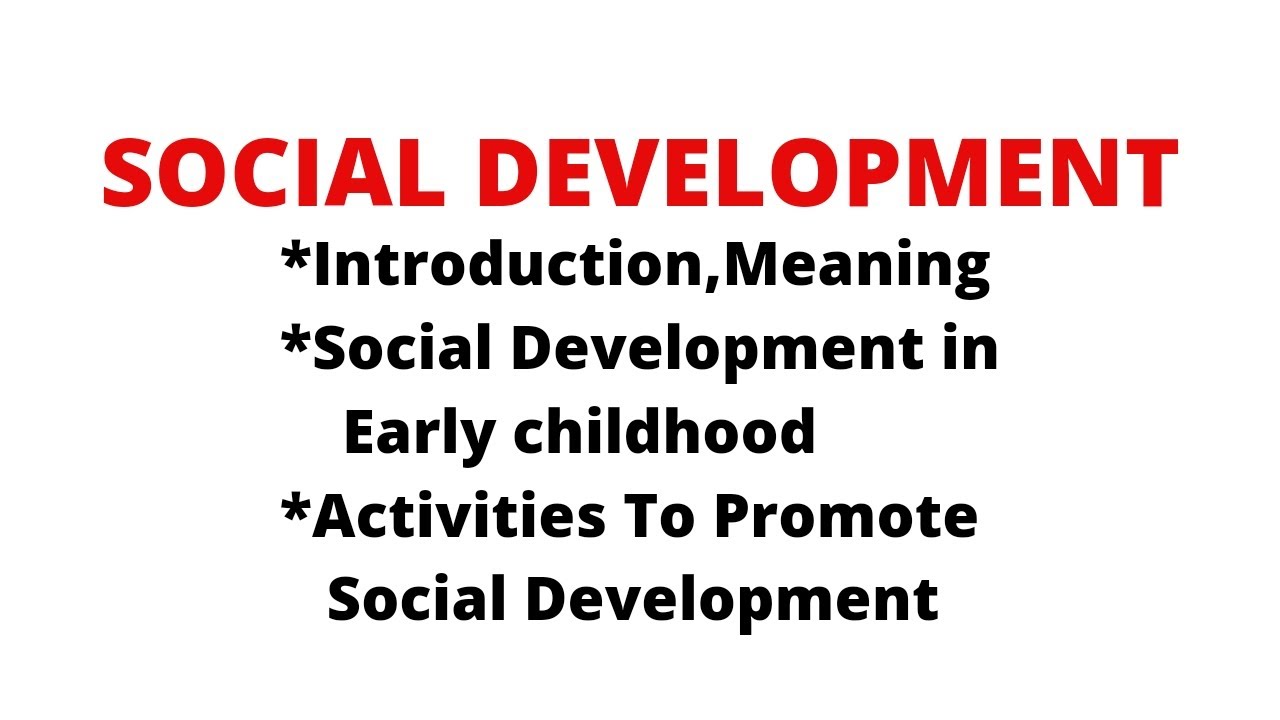 SOCIAL DEVELOPMENT

*Introduction,Meaning
*Social Development in Early childhood
*Activities To Promote Social Development